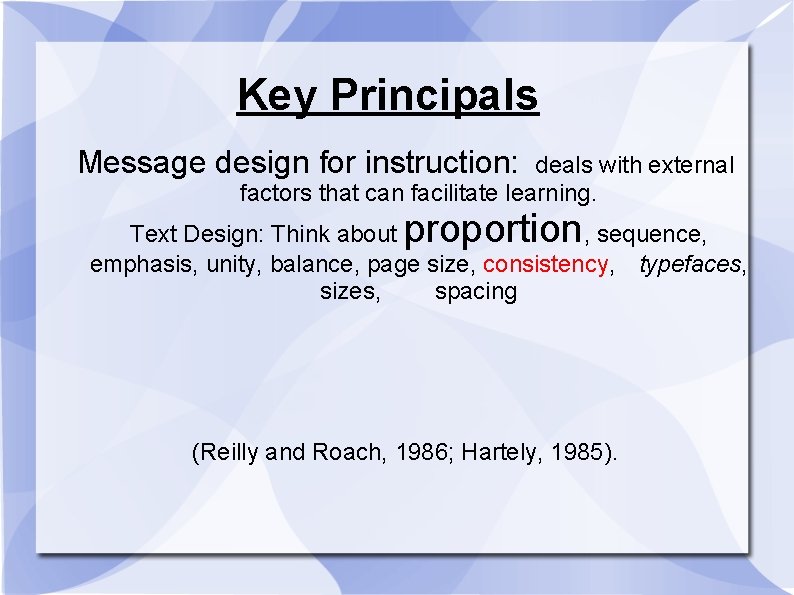 Key Principals

Message design for instruction: deals with external factors that can facilitate learning.

Text Design: Think about proportion, sequence, emphasis, unity, balance, page size, consistency, typefaces, sizes, spacing

(Reilly and Roach, 1986; Hartely, 1985).